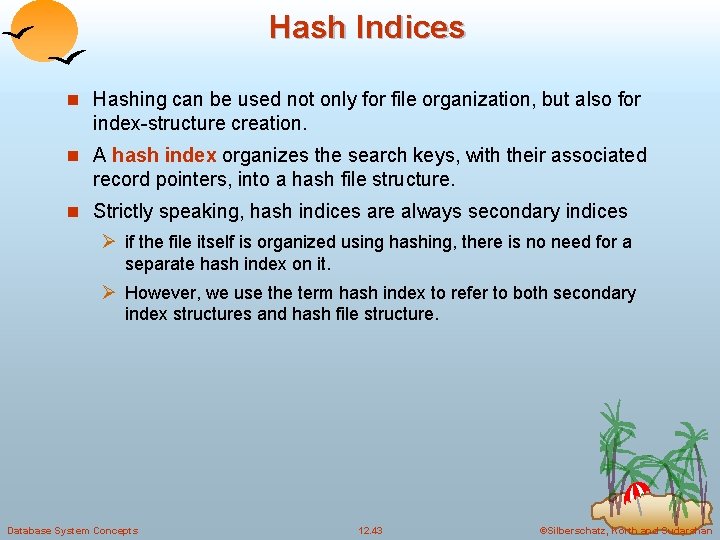 Hash Indices

Hashing can be used not only for file organization, but also for index-structure creation.

A hash index organizes the search keys, with their associated record pointers, into a hash file structure.

Strictly speaking, hash indices are always secondary indices

if the file itself is organized using hashing, there is no need for a separate hash index on it.

However, we use the term hash index to refer to both secondary index structures and hash file structure.

Database System Concepts

12.43

©Silberschatz, Korth and Sudarshan